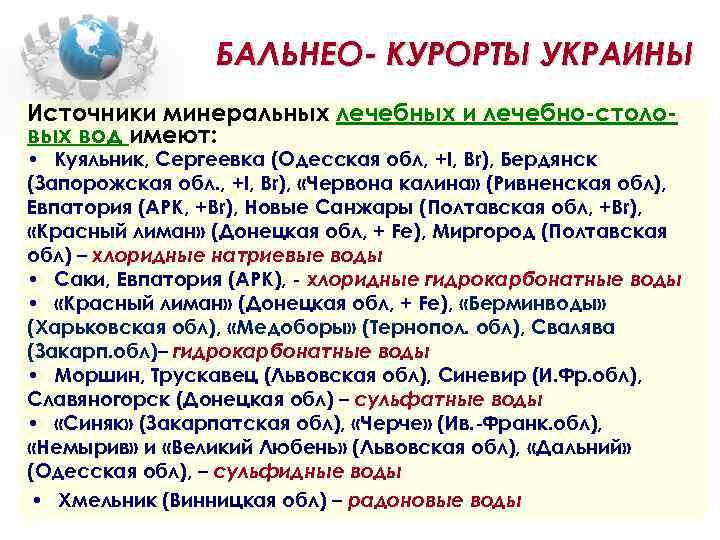 БАЛЬНЕО- КУРОРТЫ УКРАИНЫ

Источники минеральных лечебных и лечебно-столовых вод имеют:

• Куяльник, Сергеевка (Одесская обл, +I, Br), Бердянск (Запорожская обл., +I, Br), «Червона калина» (Ривненская обл), Евпатория (АРК, +Br), Новые Санжары (Полтавская обл, +Br), «Красный лиман» (Донецкая обл, + Fe), Миргород (Полтавская обл) – хлоридные натриевые воды

• Саки, Евпатория (АРК), - хлоридные гидрокарбонатные воды

• «Красный лиман» (Донецкая обл, + Fe), «Берминводы» (Харьковская обл), «Медоборы» (Тернопол. обл), Свалява (Закарп.обл)– гидрокарбонатные воды

• Моршин, Трускавец (Львовская обл), Синевир (И.Фр.обл), Славяногорск (Донецкая обл) – сульфатные воды

• «Синяк» (Закарпатская обл), «Черче» (Ив.-Франк.обл), «Немырив» и «Великий Любень» (Львовская обл), «Дальний» (Одесская обл), – сульфидные воды

• Хмельник (Винницкая обл) – радоновые воды